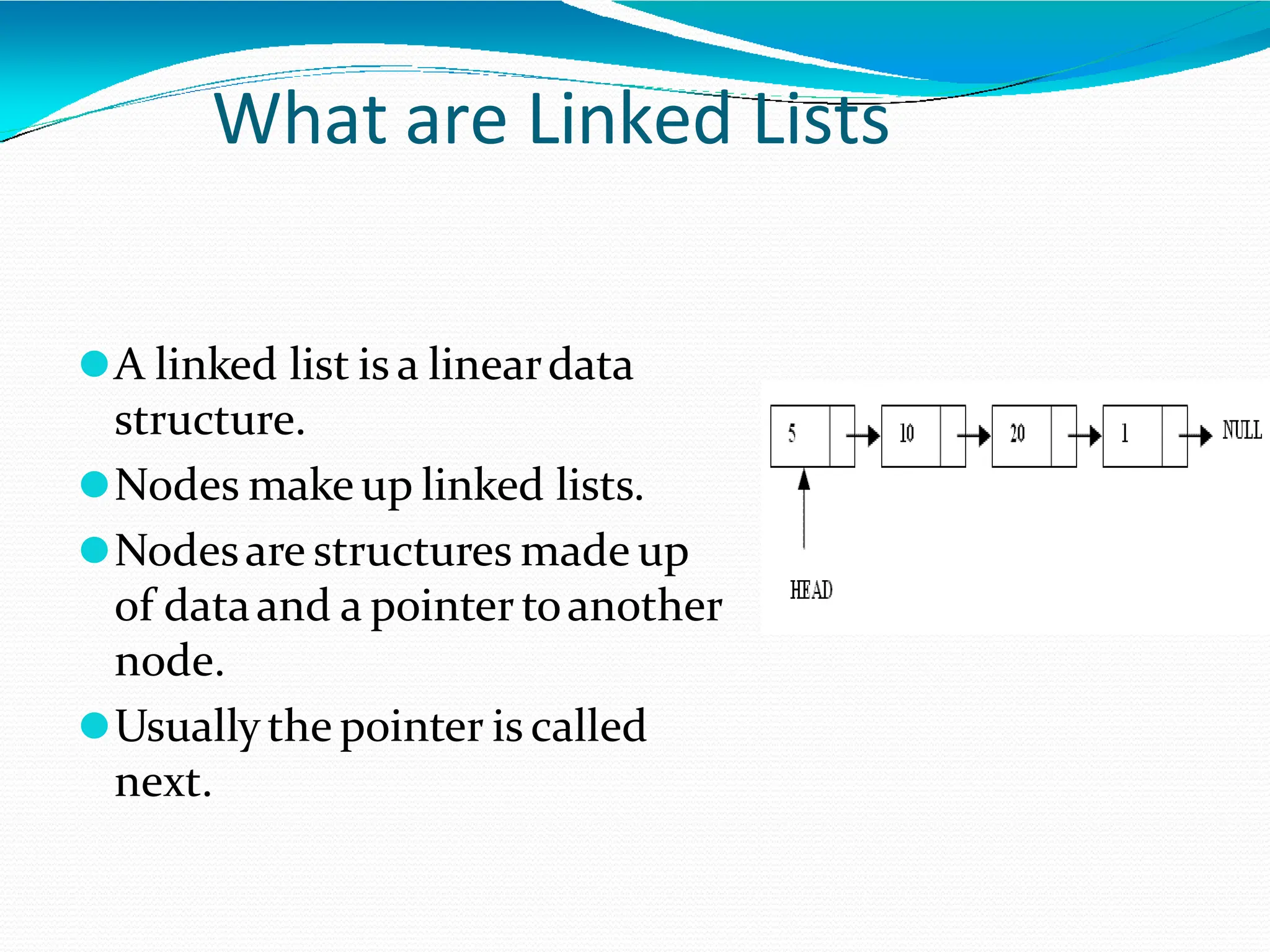 What are Linked Lists

A linked list is a linear data structure.

Nodes make up linked lists.

Nodes are structures made up of data and a pointer to another node.

Usually the pointer is called next.

5
10
20
1
NULL
HEAD